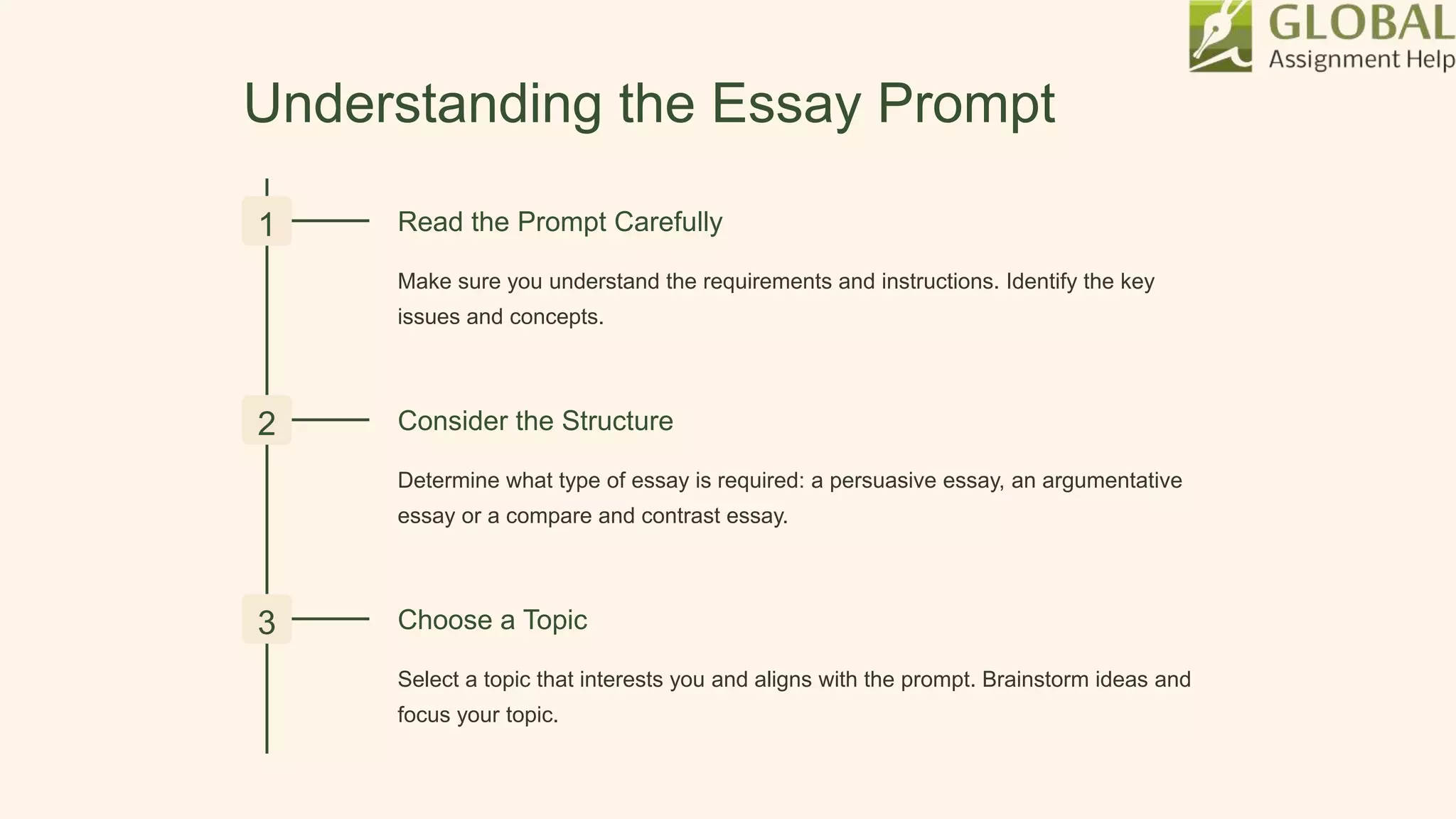 GLOBAL
Assignment Help

Understanding the Essay Prompt

1

Read the Prompt Carefully

Make sure you understand the requirements and instructions. Identify the key issues and concepts.

2

Consider the Structure

Determine what type of essay is required: a persuasive essay, an argumentative essay or a compare and contrast essay.

3

Choose a Topic

Select a topic that interests you and aligns with the prompt. Brainstorm ideas and focus your topic.